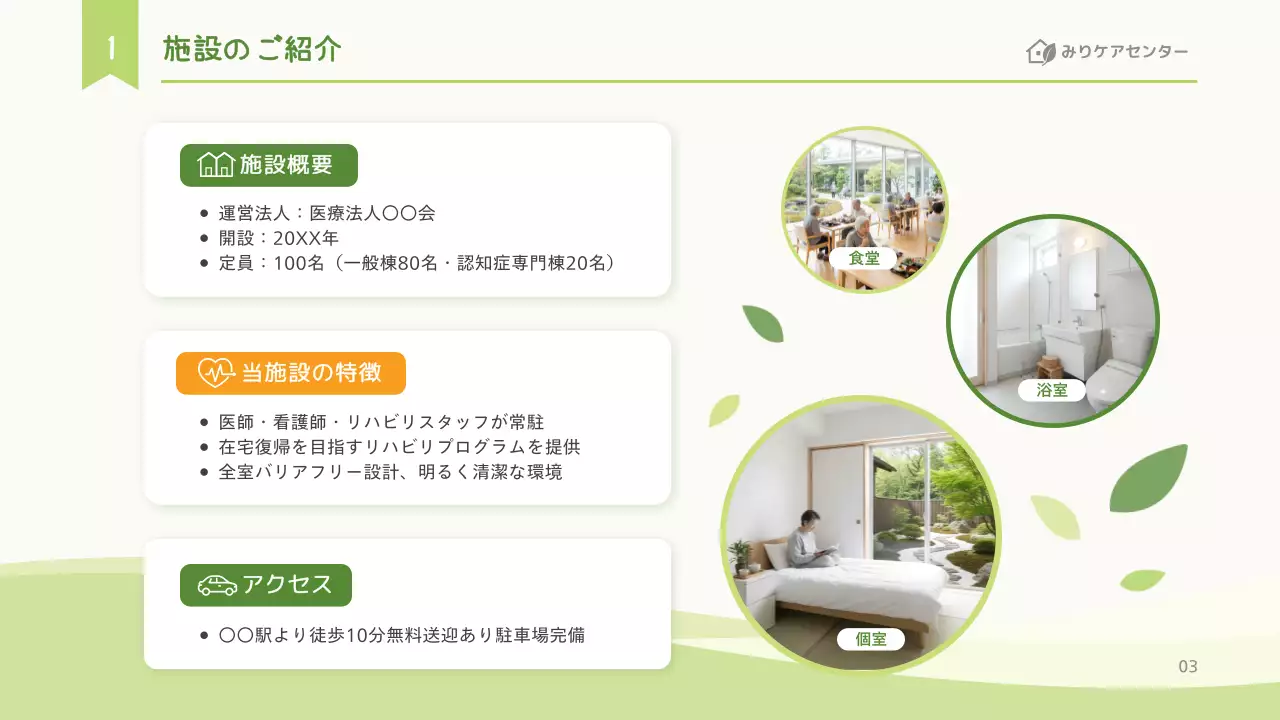 1

施設のご紹介

みりケアセンター

施設概要

- 運営法人：医療法人〇〇会
- 開設：20XX年
- 定員：100名（一般棟80名・認知症専門棟20名）

当施設の特徴

- 医師・看護師・リハビリスタッフが常駐
- 在宅復帰を目指すリハビリプログラムを提供
- 全室バリアフリー設計、明るく清潔な環境

アクセス

- 〇〇駅より徒歩10分無料送迎あり駐車場完備

食堂

浴室

個室

03